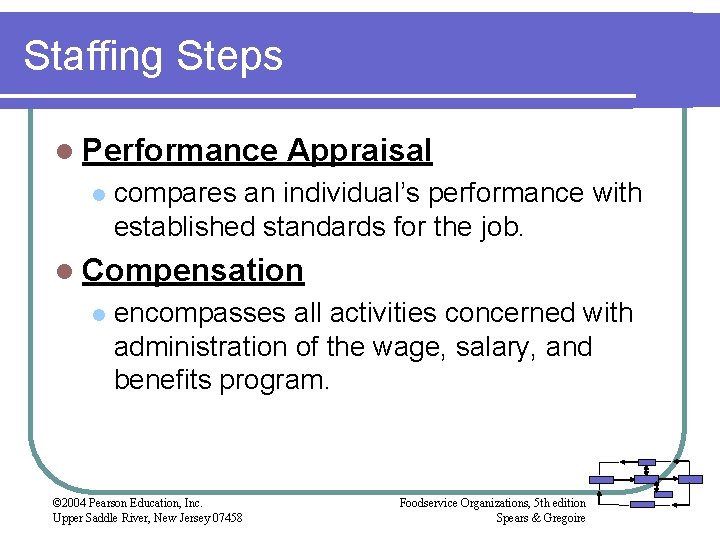 Staffing Steps

Performance Appraisal

compares an individual's performance with established standards for the job.

Compensation

encompasses all activities concerned with administration of the wage, salary, and benefits program.

©2004 Pearson Education, Inc.
Upper Saddle River, New Jersey 07458

Foodservice Organizations, 5th edition
Spears & Gregoire